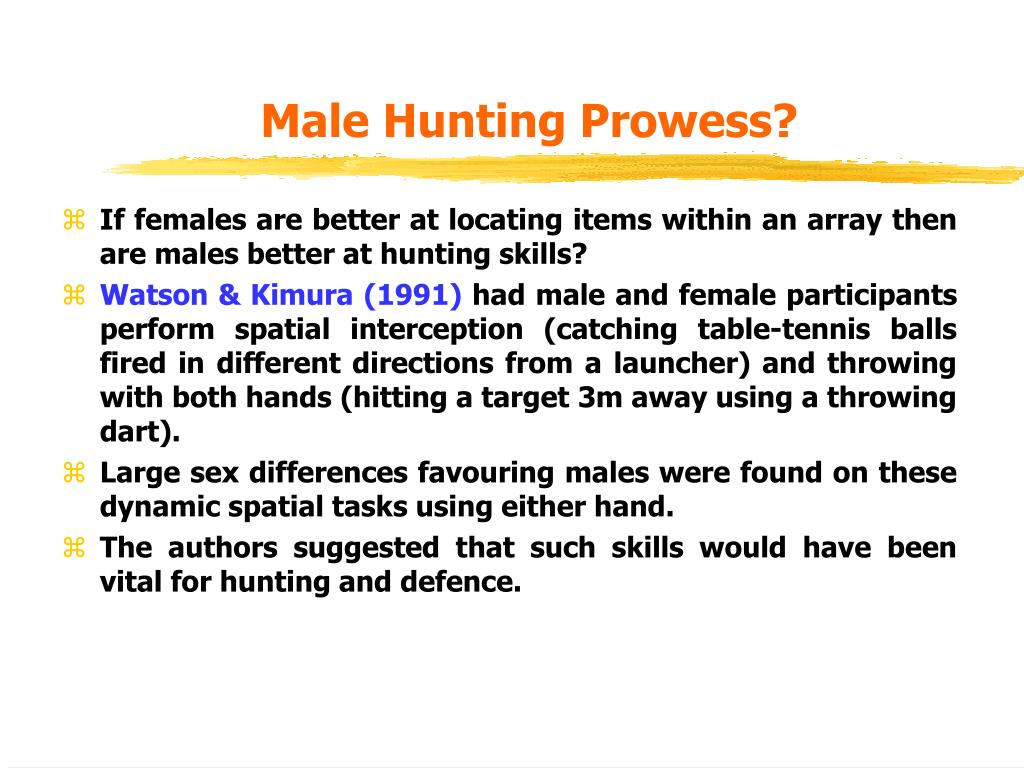 Male Hunting Prowess?

⌘ If females are better at locating items within an array then are males better at hunting skills?

⌘ Watson & Kimura (1991) had male and female participants perform spatial interception (catching table-tennis balls fired in different directions from a launcher) and throwing with both hands (hitting a target 3m away using a throwing dart).

⌘ Large sex differences favouring males were found on these dynamic spatial tasks using either hand.

⌘ The authors suggested that such skills would have been vital for hunting and defence.